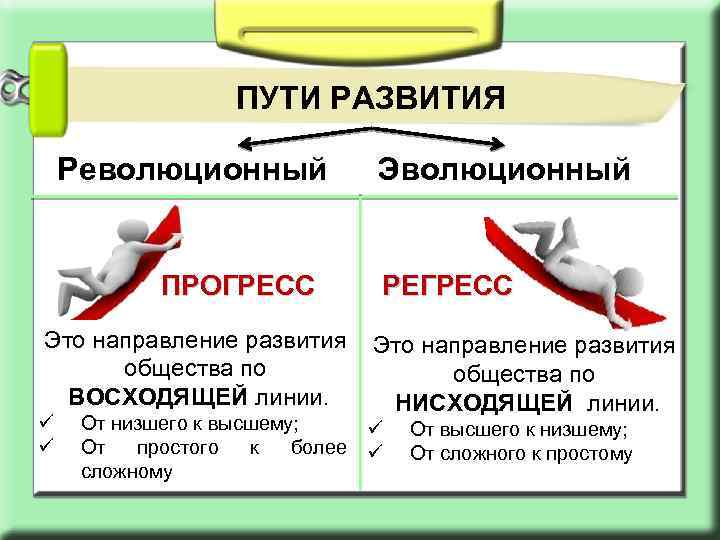 ПУТИ РАЗВИТИЯ

Революционный

Эволюционный

ПРОГРЕСС

Это направление развития общества по ВОСХОДЯЩЕЙ линии.

✓ От низшего к высшему;
✓ От простого к более сложному

РЕГРЕСС

Это направление развития общества по НИСХОДЯЩЕЙ линии.

✓ От высшего к низшему;
✓ От сложного к простому